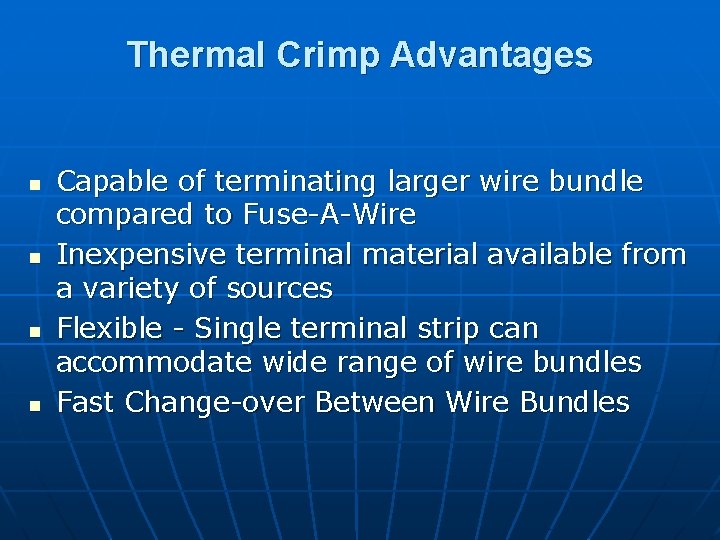 Thermal Crimp Advantages

- Capable of terminating larger wire bundle compared to Fuse-A-Wire
- Inexpensive terminal material available from a variety of sources
- Flexible - Single terminal strip can accommodate wide range of wire bundles
- Fast Change-over Between Wire Bundles